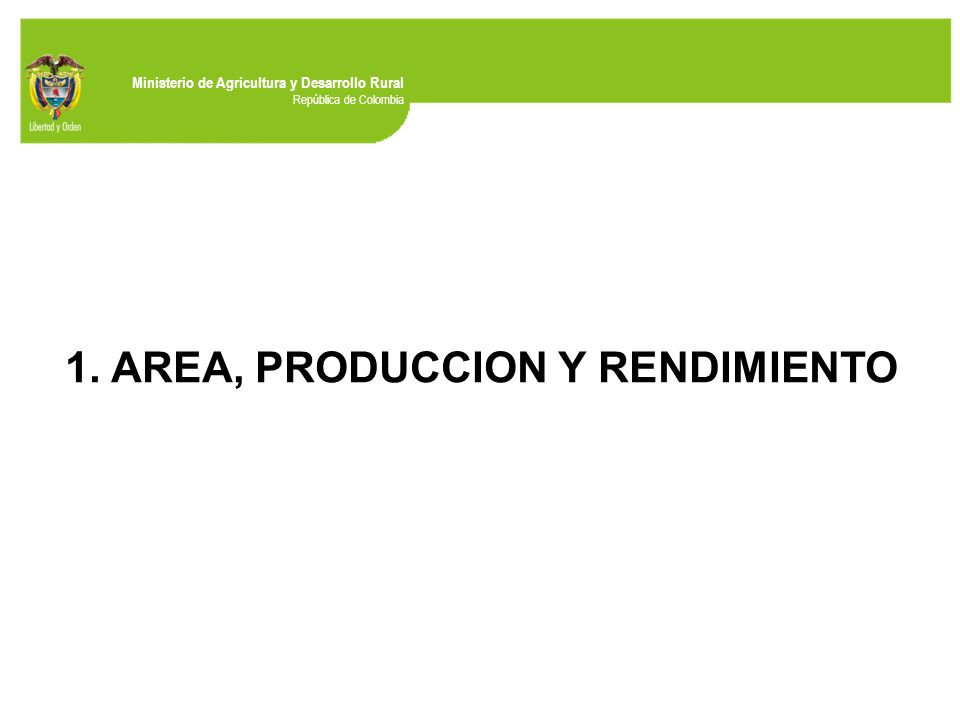 Libertad y Orden

Ministerio de Agricultura y Desarrollo Rural
República de Colombia

1. AREA, PRODUCCION Y RENDIMIENTO